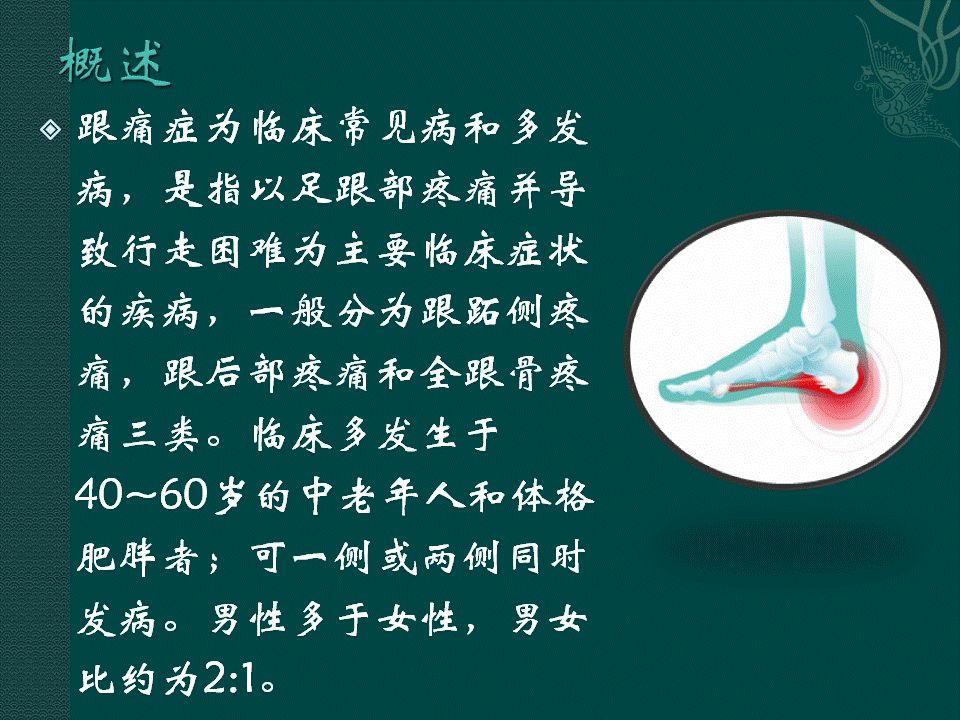 概述

◈ 跟痛症为临床常见病和多发病，是指以足跟部疼痛并导致行走困难为主要临床症状的疾病，一般分为跟跖侧疼痛，跟后部疼痛和全跟骨疼痛三类。临床多发生于40~60岁的中老年人和体格肥胖者；可一侧或两侧同时发病。男性多于女性，男女比约为2:1。